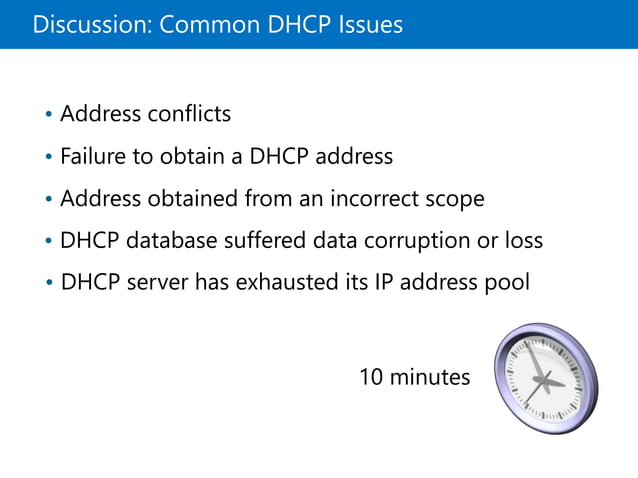 Discussion: Common DHCP Issues

• Address conflicts
• Failure to obtain a DHCP address
• Address obtained from an incorrect scope
• DHCP database suffered data corruption or loss
• DHCP server has exhausted its IP address pool

10 minutes